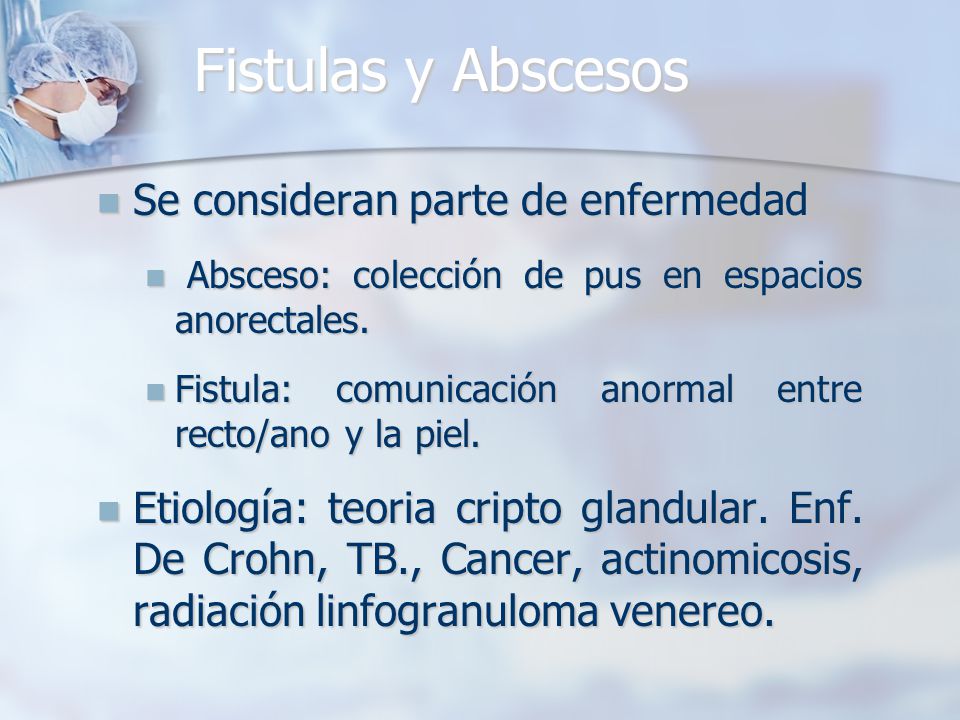 Fistulas y Abscesos

Se consideran parte de enfermedad

Absceso: colección de pus en espacios anorectales.

Fistula: comunicación anormal entre recto/ano y la piel.

Etiología: teoria cripto glandular. Enf. De Crohn, TB., Cancer, actinomicosis, radiación linfogranuloma venereo.